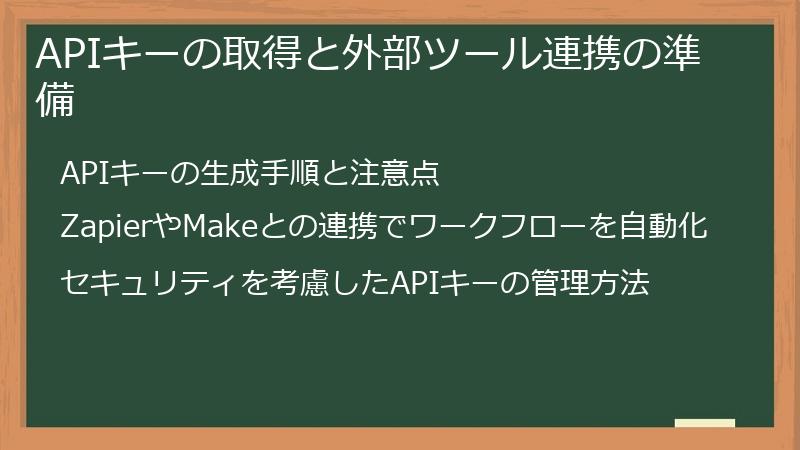 APIキーの取得と外部ツール連携の準備

APIキーの生成手順と注意点

ZapierやMakeとの連携でワークフローを自動化

セキュリティを考慮したAPIキーの管理方法